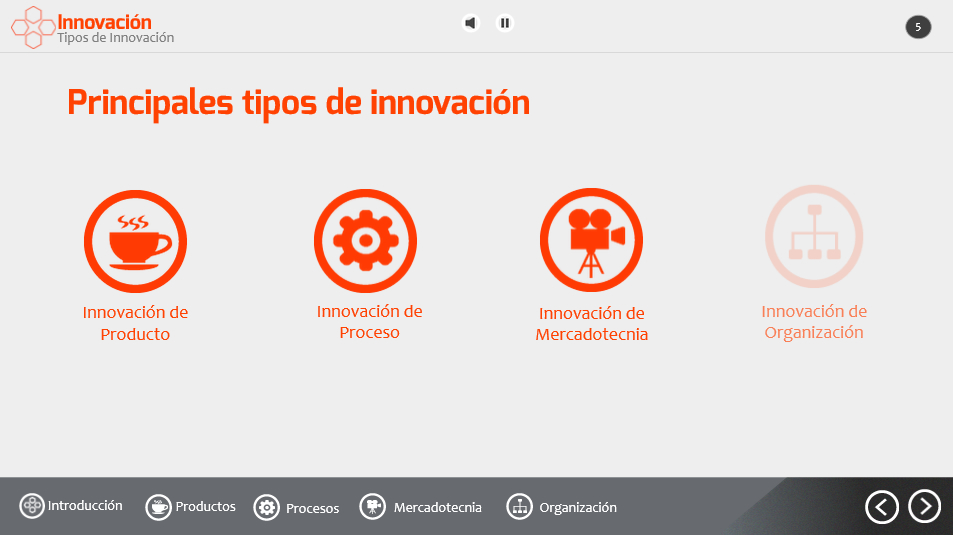 Innovación
Tipos de Innovación

5

Principales tipos de innovación

Innovación de Producto

Innovación de Proceso

Innovación de Mercadotecnia

Innovación de Organización

Introducción Productos Procesos Mercadotecnia Organización